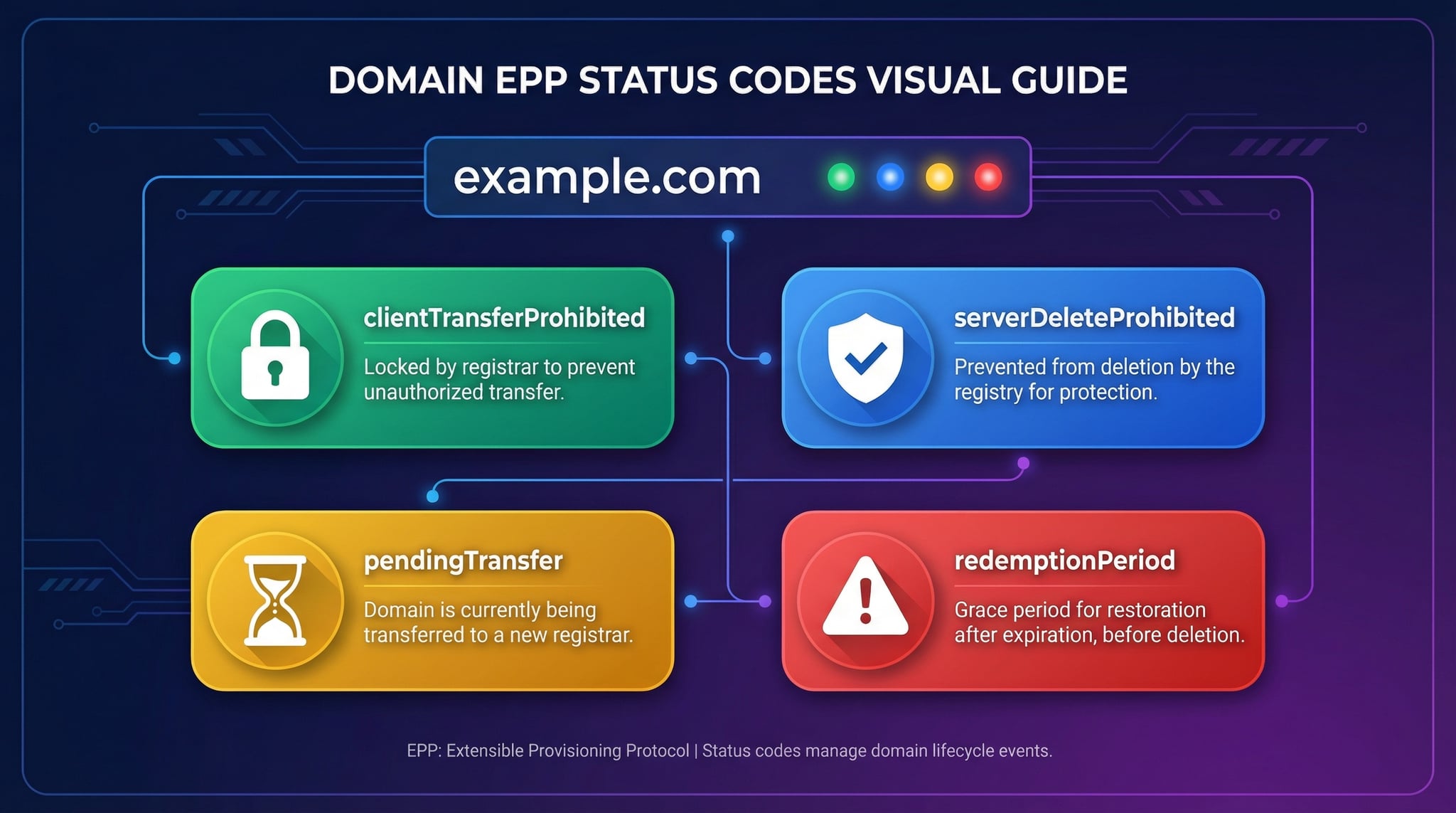 DOMAIN EPP STATUS CODES VISUAL GUIDE

example.com

clientTransferProhibited

Locked by registrar to prevent unauthorized transfer.

serverDeleteProhibited

Prevented from deletion by the registry for protection.

pendingTransfer

Domain is currently being transferred to a new registrar.

redemptionPeriod

Grace period for restoration after expiration, before deletion.

EPP: Extensible Provisioning Protocol | Status codes manage domain lifecycle events.